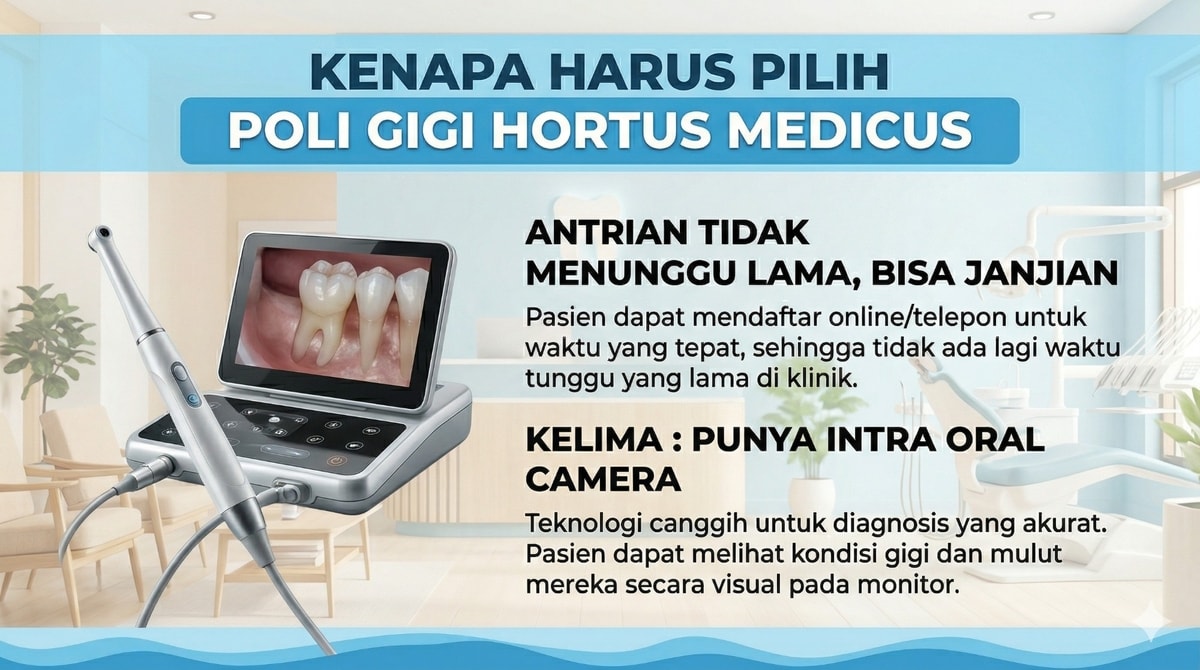 KENAPA HARUS PILIH
POLI GIGI HORTUS MEDICUS

ANTRIAN TIDAK MENUNGGU LAMA, BISA JANJIAN

Pasien dapat mendaftar online/telepon untuk waktu yang tepat, sehingga tidak ada lagi waktu tunggu yang lama di klinik.

KELIMA : PUNYA INTRA ORAL CAMERA

Teknologi canggih untuk diagnosis yang akurat. Pasien dapat melihat kondisi gigi dan mulut mereka secara visual pada monitor.